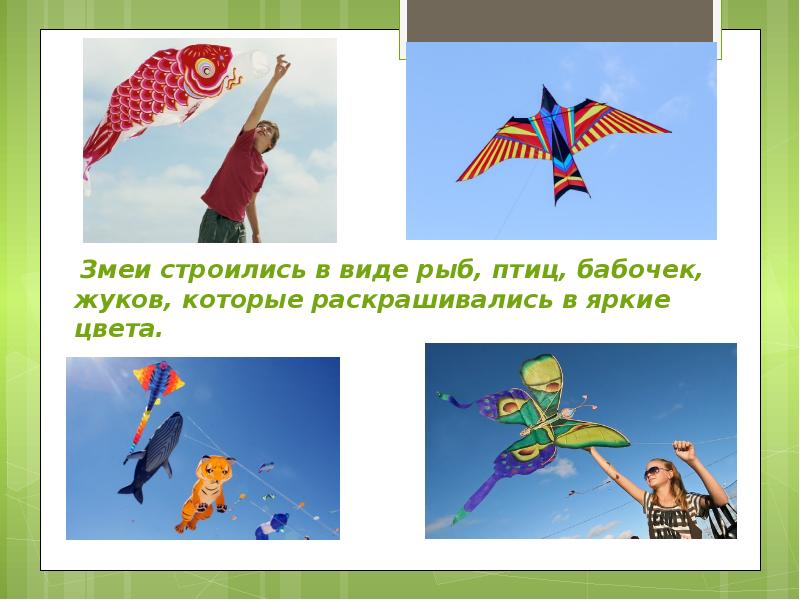 Змеи строились в виде рыб, птиц, бабочек, жуков, которые раскрашивались в яркие цвета.